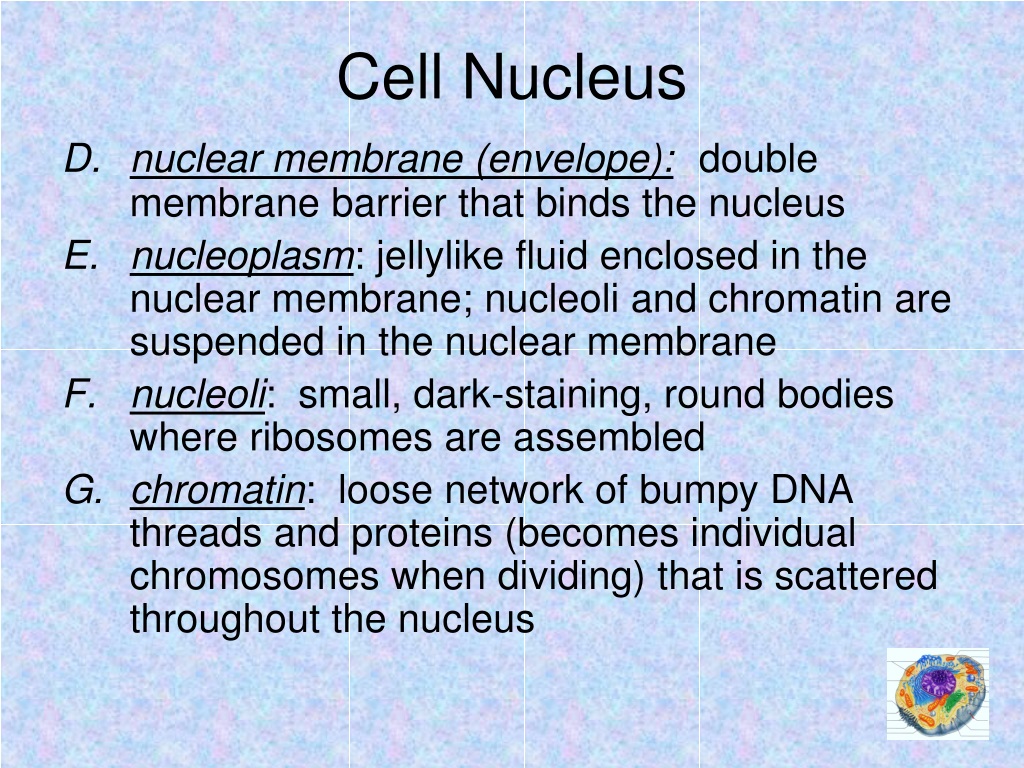 Cell Nucleus

D. nuclear membrane (envelope): double membrane barrier that binds the nucleus

E. nucleoplasm: jellylike fluid enclosed in the nuclear membrane; nucleoli and chromatin are suspended in the nuclear membrane

F. nucleoli: small, dark-staining, round bodies where ribosomes are assembled

G. chromatin: loose network of bumpy DNA threads and proteins (becomes individual chromosomes when dividing) that is scattered throughout the nucleus